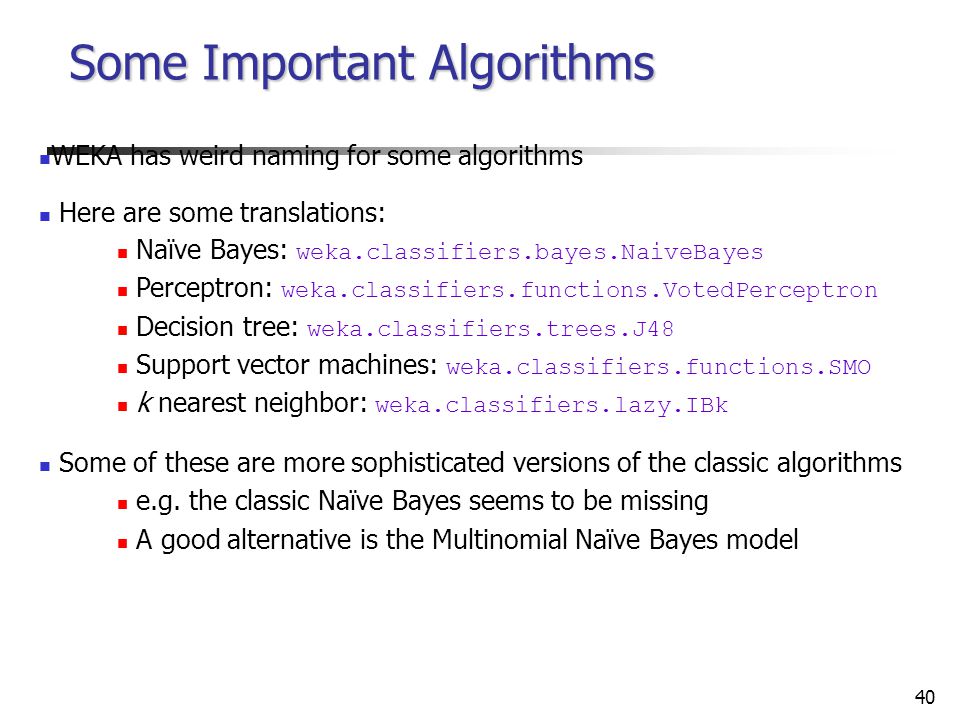 Some Important Algorithms

WEKA has weird naming for some algorithms

Here are some translations:

Naïve Bayes: weka.classifiers.bayes.NaiveBayes

Perceptron: weka.classifiers.functions.VotedPerceptron

Decision tree: weka.classifiers.trees.J48

Support vector machines: weka.classifiers.functions.SMO

k nearest neighbor: weka.classifiers.lazy.IBk

Some of these are more sophisticated versions of the classic algorithms

e.g. the classic Naïve Bayes seems to be missing

A good alternative is the Multinomial Naïve Bayes model

40